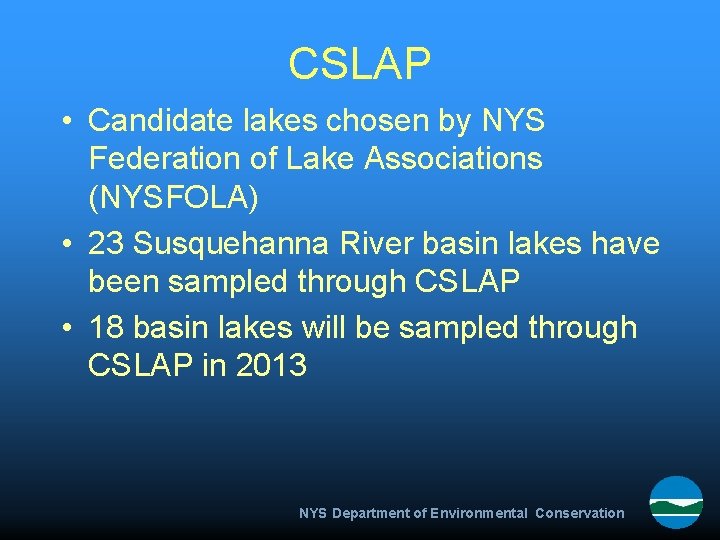 CSLAP

• Candidate lakes chosen by NYS Federation of Lake Associations (NYSFOLA)

• 23 Susquehanna River basin lakes have been sampled through CSLAP

• 18 basin lakes will be sampled through CSLAP in 2013

NYS Department of Environmental Conservation